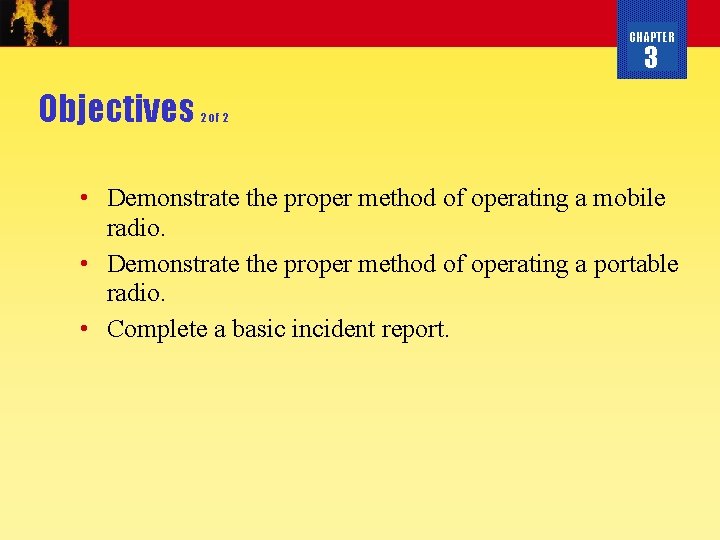 CHAPTER 3

Objectives 2 of 2

• Demonstrate the proper method of operating a mobile radio.
• Demonstrate the proper method of operating a portable radio.
• Complete a basic incident report.